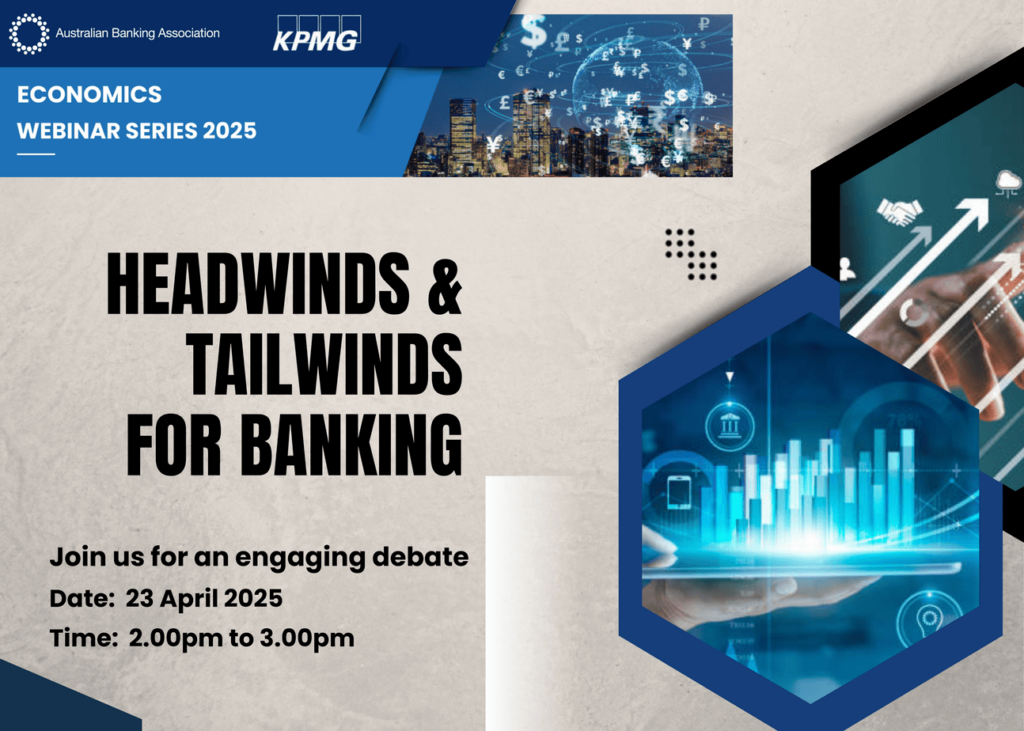 Australian Banking Association

KPMG

ECONOMICS
WEBINAR SERIES 2025

HEADWINDS &
TAILWINDS
FOR BANKING

Join us for an engaging debate
Date: 23 April 2025
Time: 2.00pm to 3.00pm